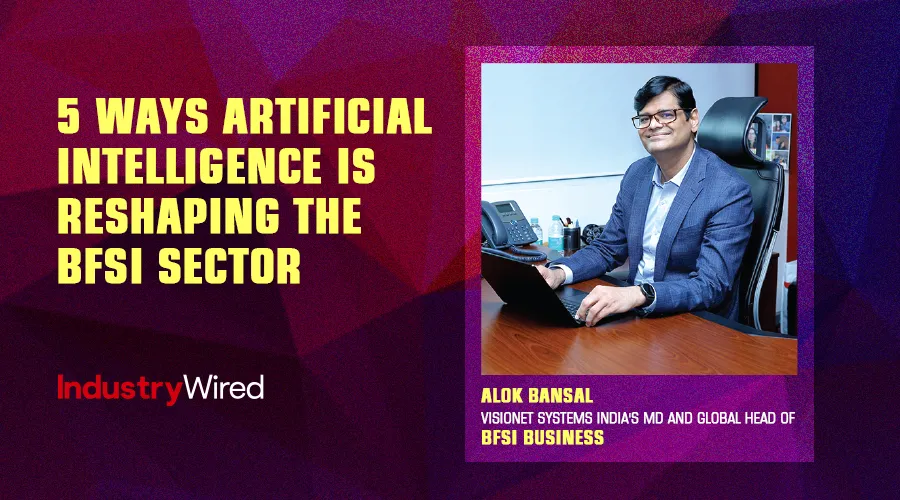 5 WAYS ARTIFICIAL INTELLIGENCE IS RESHAPING THE BFSI SECTOR

IndustryWired

ALOK BANSAL
VISIONET SYSTEMS INDIA'S MD AND GLOBAL HEAD OF
BFSI BUSINESS